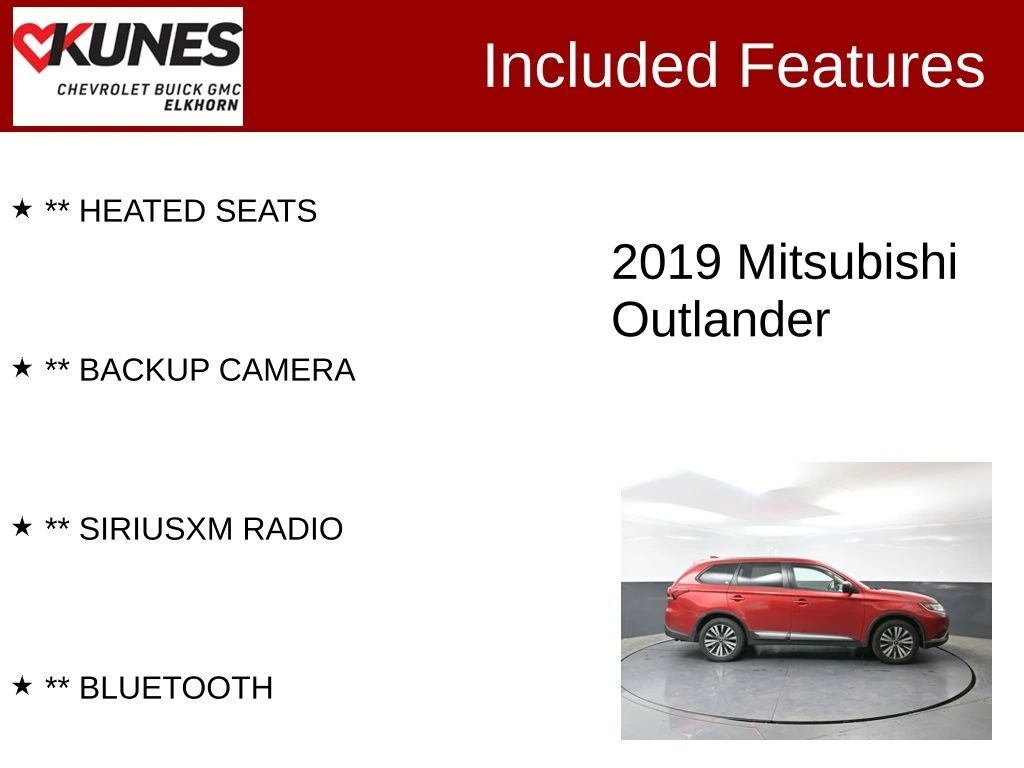 KUNES
CHEVROLET BUICK GMC
ELKHORN

Included Features

★ ** HEATED SEATS

★ ** BACKUP CAMERA

★ ** SIRIUSXM RADIO

★ ** BLUETOOTH

2019 Mitsubishi Outlander